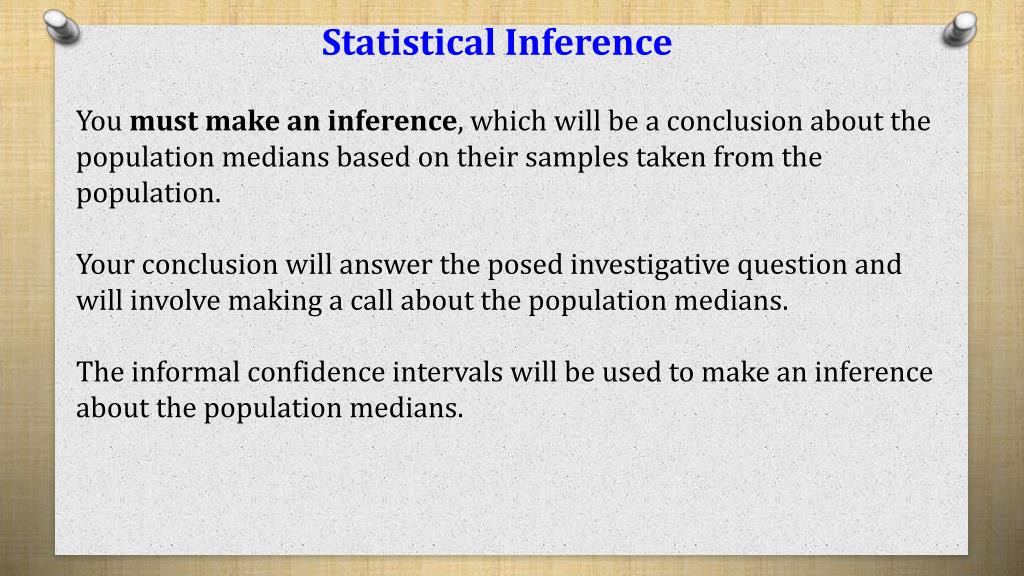 Statistical Inference

You must make an inference, which will be a conclusion about the population medians based on their samples taken from the population.

Your conclusion will answer the posed investigative question and will involve making a call about the population medians.

The informal confidence intervals will be used to make an inference about the population medians.